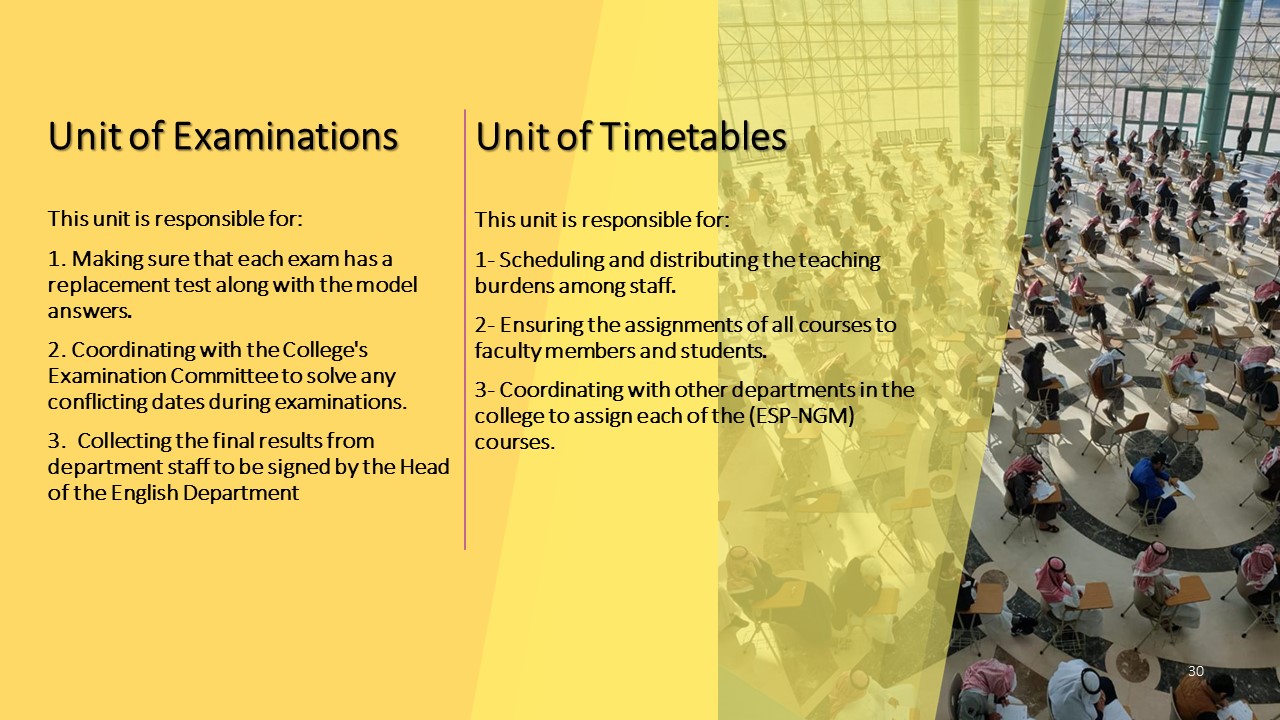 Unit of Examinations

This unit is responsible for:

1. Making sure that each exam has a replacement test along with the model answers.

2. Coordinating with the College's Examination Committee to solve any conflicting dates during examinations.

3. Collecting the final results from department staff to be signed by the Head of the English Department

Unit of Timetables

This unit is responsible for:

1- Scheduling and distributing the teaching burdens among staff.

2- Ensuring the assignments of all courses to faculty members and students.

3- Coordinating with other departments in the college to assign each of the (ESP-NGM) courses.

30